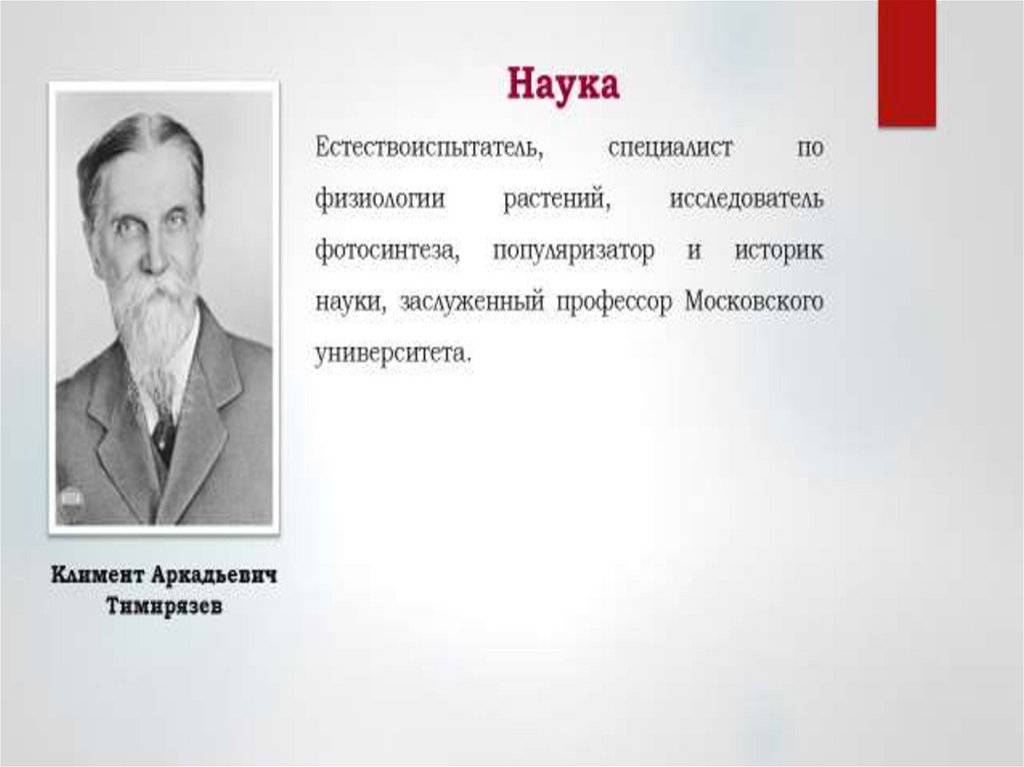 Наука

Естествоиспытатель, специалист по физиологии растений, исследователь фотосинтеза, популяризатор и историк науки, заслуженный профессор Московского университета.

Климент Аркадьевич Тимирязев